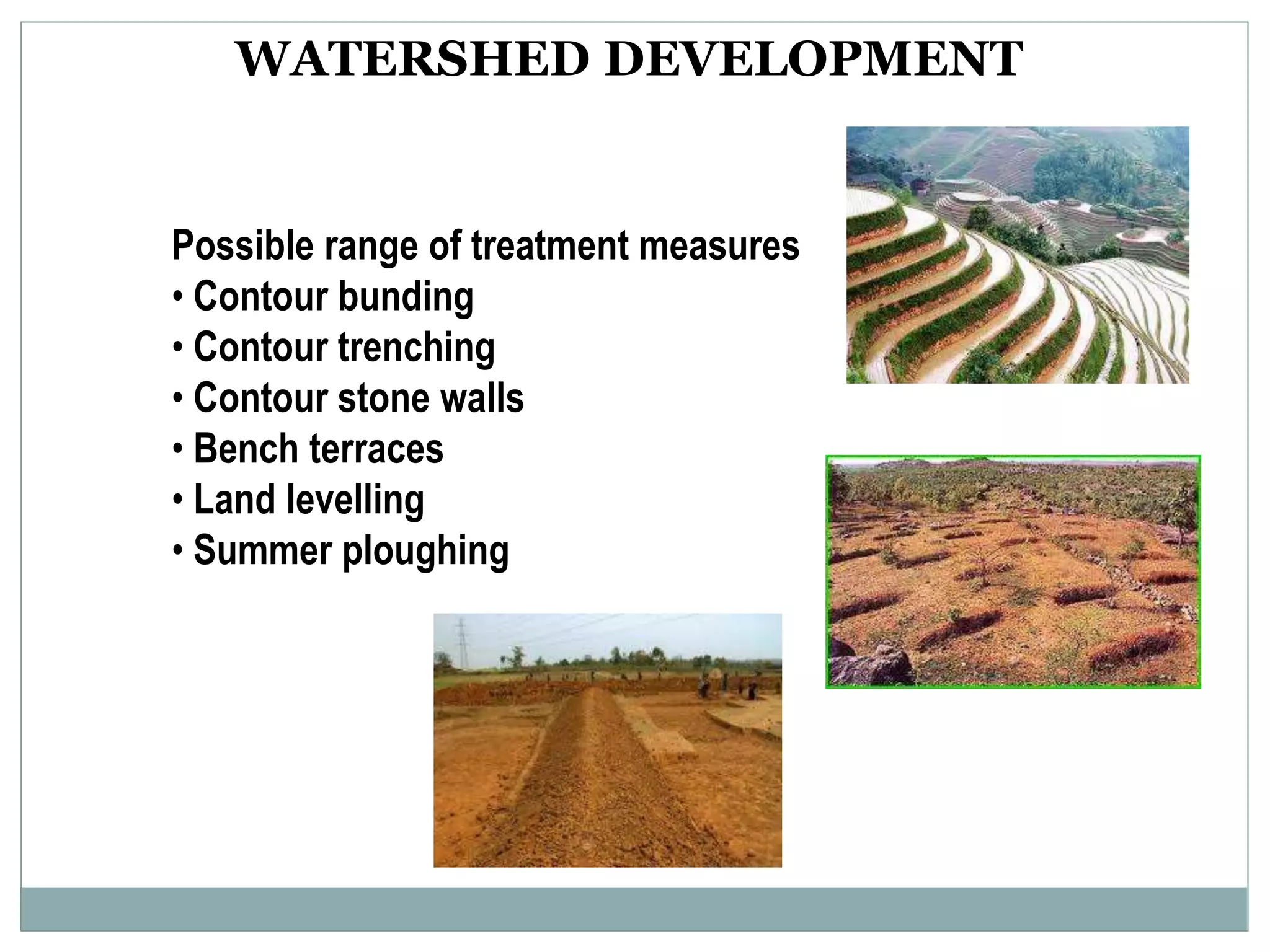 WATERSHED DEVELOPMENT

Possible range of treatment measures
• Contour bunding
• Contour trenching
• Contour stone walls
• Bench terraces
• Land levelling
• Summer ploughing